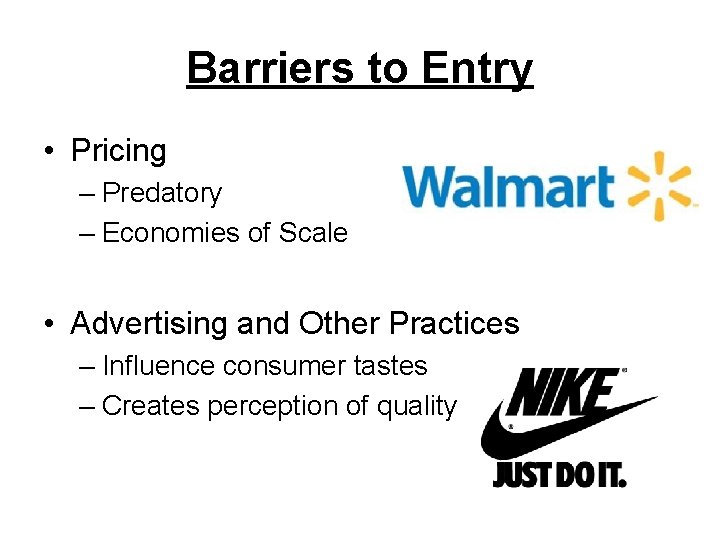 Barriers to Entry

• Pricing
– Predatory
– Economies of Scale

Walmart

• Advertising and Other Practices
– Influence consumer tastes
– Creates perception of quality

NIKE
JUST DO IT.